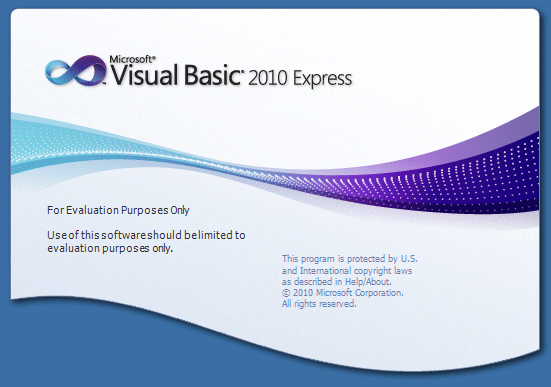 Microsoft® Visual Basic® 2010 Express

For Evaluation Purposes Only

Use of this software should be limited to evaluation purposes only.

This program is protected by U.S. and International copyright laws as described in Help/About. © 2010 Microsoft Corporation. All rights reserved.